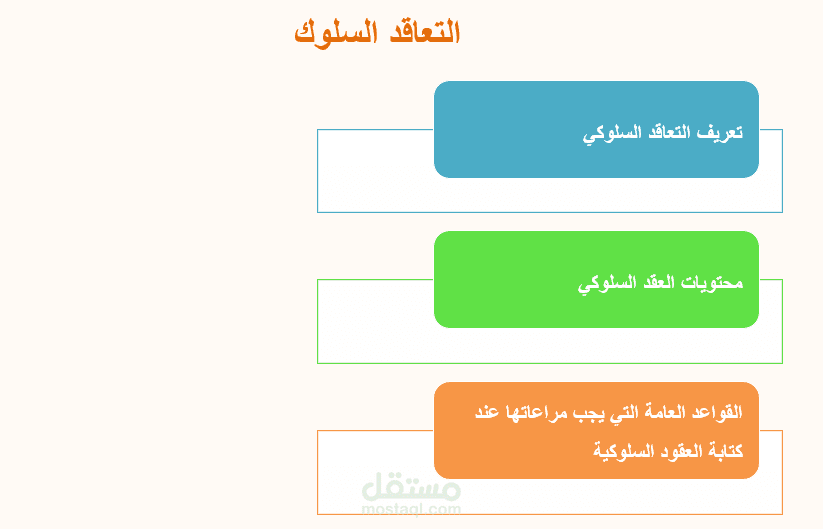 التعاقد السلوك

تعريف التعاقد السلوكي

محتويات العقد السلوكي

القواعد العامة التي يجب مراعاتها عند كتابة العقود السلوكية

مستقل
mostaql.com